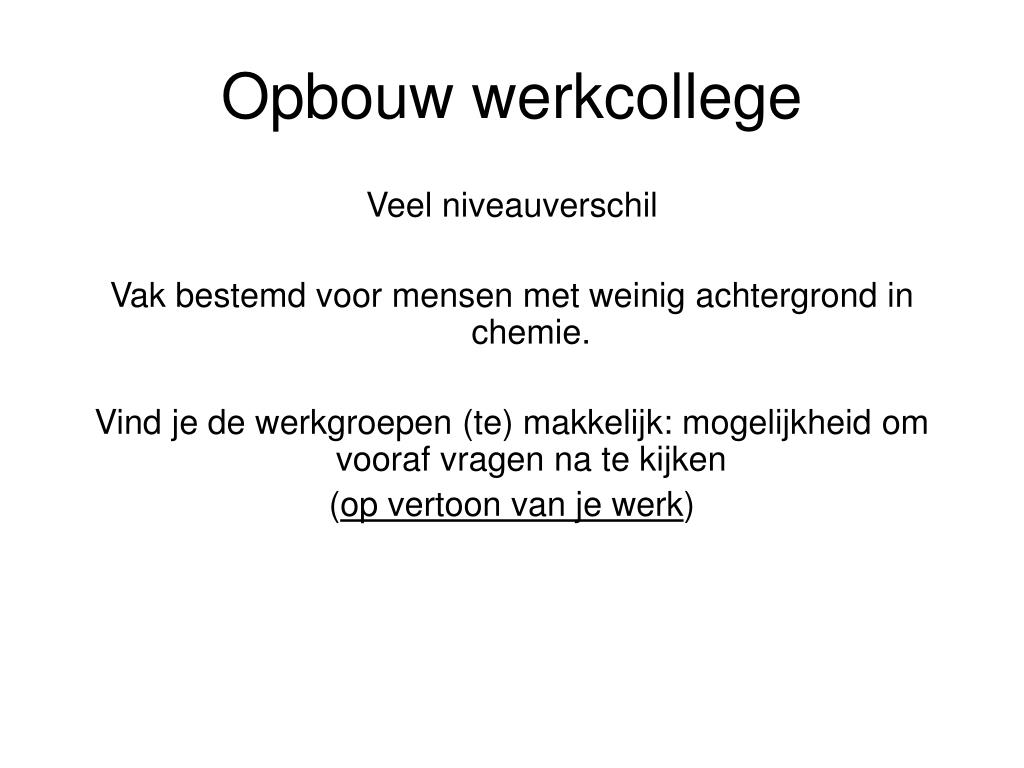 Opbouw werkcollege

Veel niveauverschil

Vak bestemd voor mensen met weinig achtergrond in chemie.

Vind je de werkgroepen (te) makkelijk: mogelijkheid om vooraf vragen na te kijken
(op vertoon van je werk)